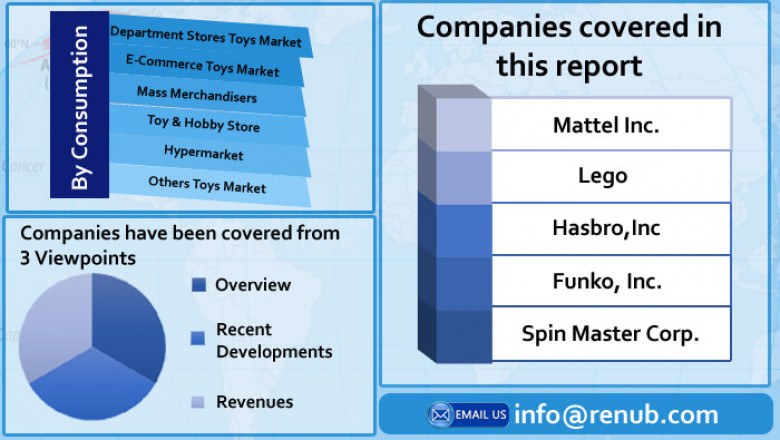 By Consumption

Department Stores Toys Market
E-Commerce Toys Market
Mass Merchandisers
Toy & Hobby Store
Hypermarket
Others Toys Market

Companies have been covered from 3 Viewpoints

Overview
Recent Developments
Revenues

Companies covered in this report

Mattel Inc.
Lego
Hasbro,Inc
Funko, Inc.
Spin Master Corp.

EMAIL US info@renub.com